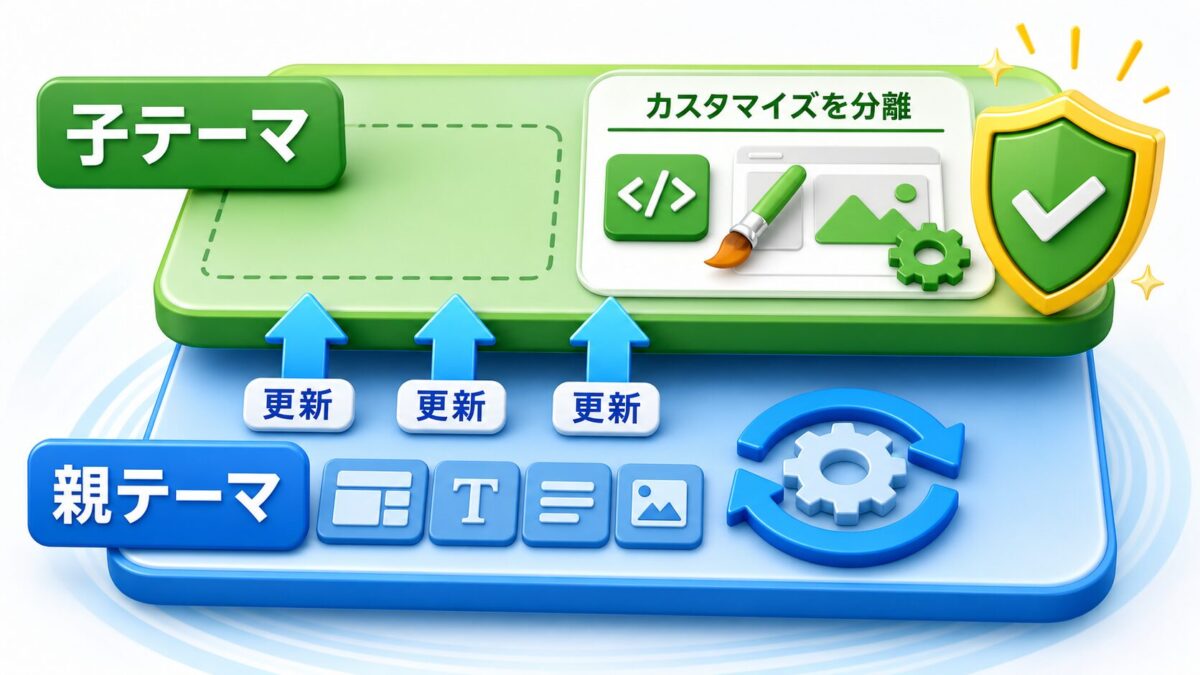 子テーマ

カスタマイズを分離

</>

更新

更新

更新

親テーマ

T